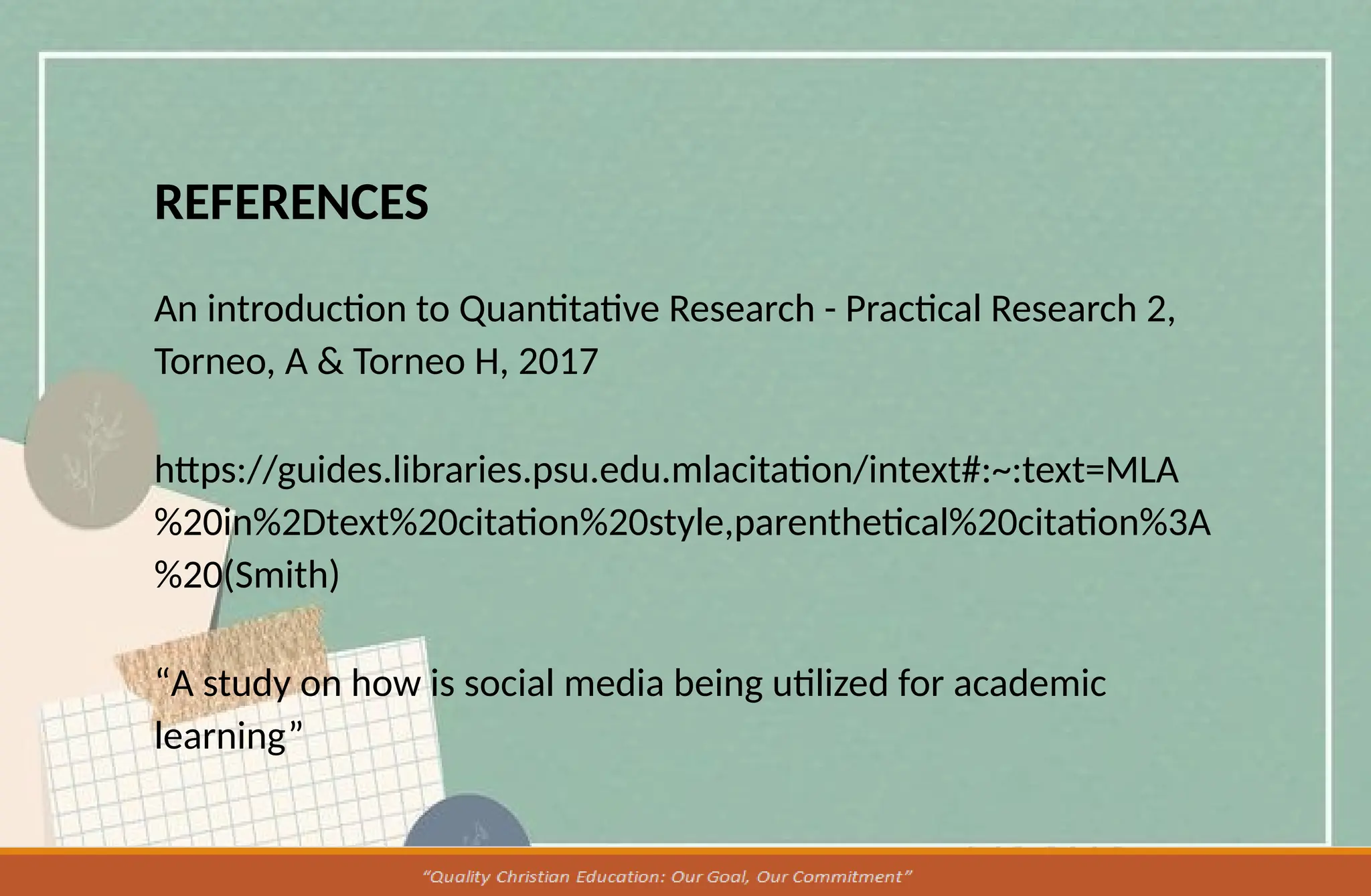 REFERENCES

An introduction to Quantitative Research - Practical Research 2, Torneo, A & Torneo H, 2017

https://guides.libraries.psu.edu.mlacitation/intext#:~:text=MLA%20in%2Dtext%20citation%20style,parenthetical%20citation%3A%20(Smith)

“A study on how is social media being utilized for academic learning”

“Quality Christian Education: Our Goal, Our Commitment”